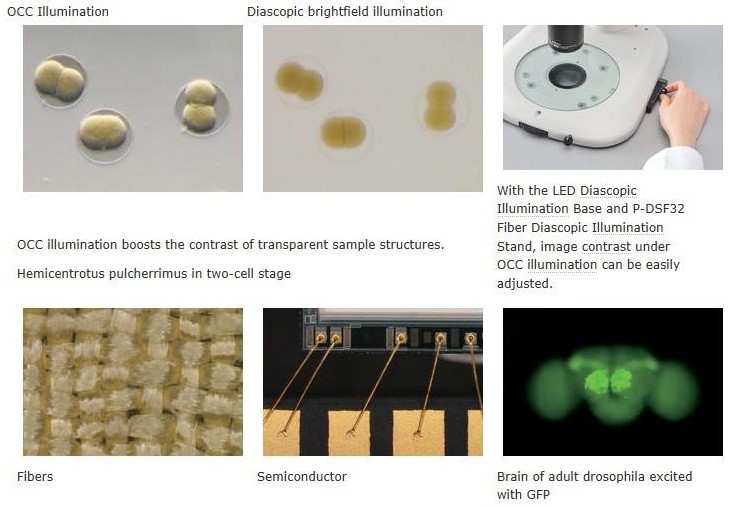 OCC Illumination

Diascopic brightfield illumination

With the LED Diascopic Illumination Base and P-DSF32 Fiber Diascopic Illumination Stand, image contrast under OCC illumination can be easily adjusted.

OCC illumination boosts the contrast of transparent sample structures.

Hemicentrotus pulcherrimus in two-cell stage

Fibers

Semiconductor

Brain of adult drosophila excited with GFP